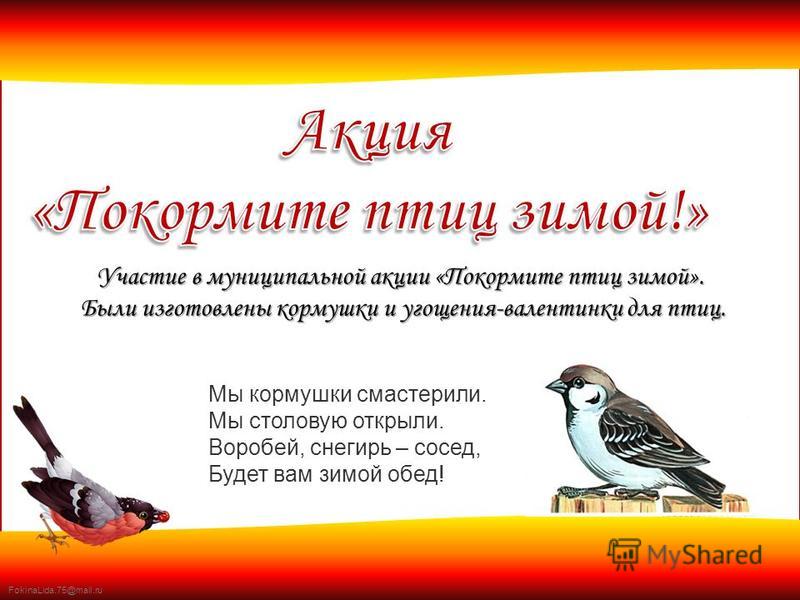 Акция
«Покормите птиц зимой!»

Участие в муниципальной акции «Покормите птиц зимой».
Были изготовлены кормушки и угощения-валентинки для птиц.

Мы кормушки смастерили.
Мы столовую открыли.
Воробей, снегирь – сосед,
Будет вам зимой обед!

MyShared

FokinaLida.75@mail.ru